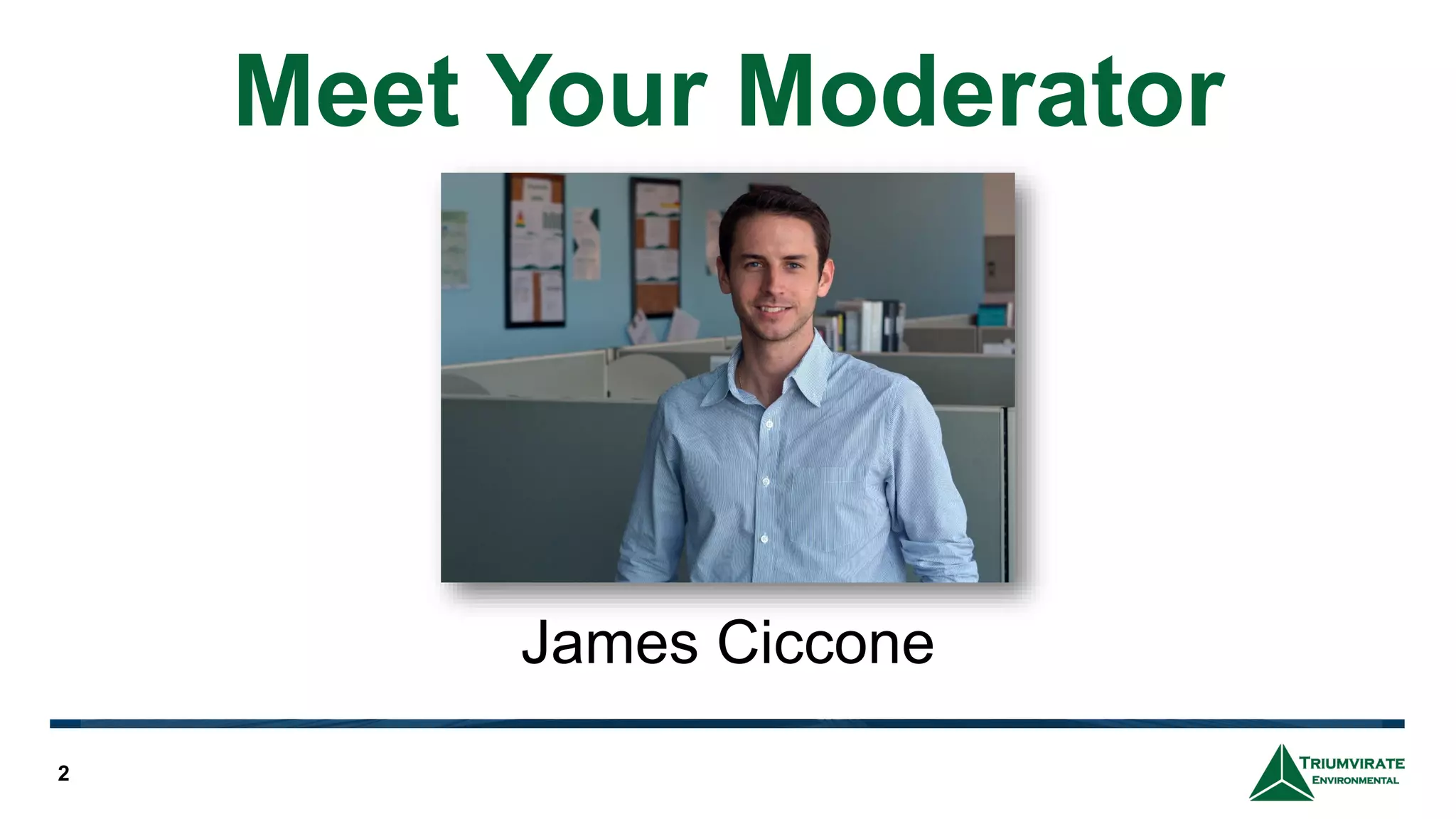 Meet Your Moderator

James Ciccone

2

TRIUMVIRATE ENVIRONMENTAL